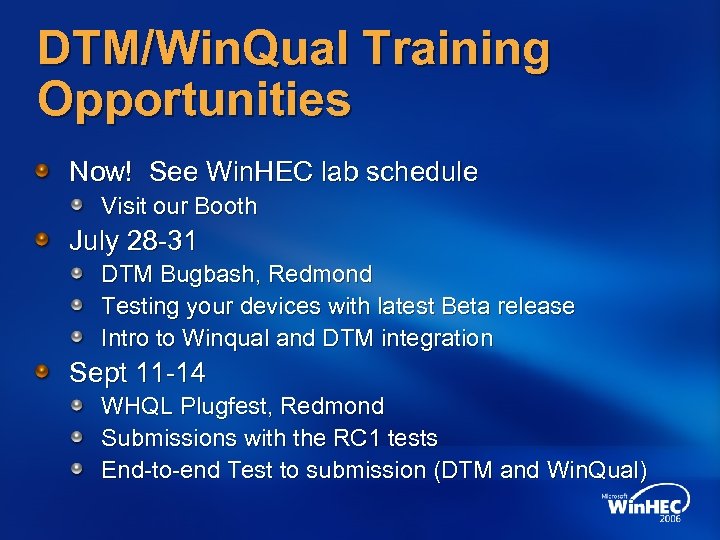 DTM/WinQual Training Opportunities

Now! See WinHEC lab schedule
Visit our Booth
July 28-31
DTM Bugbash, Redmond
Testing your devices with latest Beta release
Intro to Winqual and DTM integration
Sept 11-14
WHQL Plugfest, Redmond
Submissions with the RC1 tests
End-to-end Test to submission (DTM and WinQual)

Microsoft WinHEC 2006